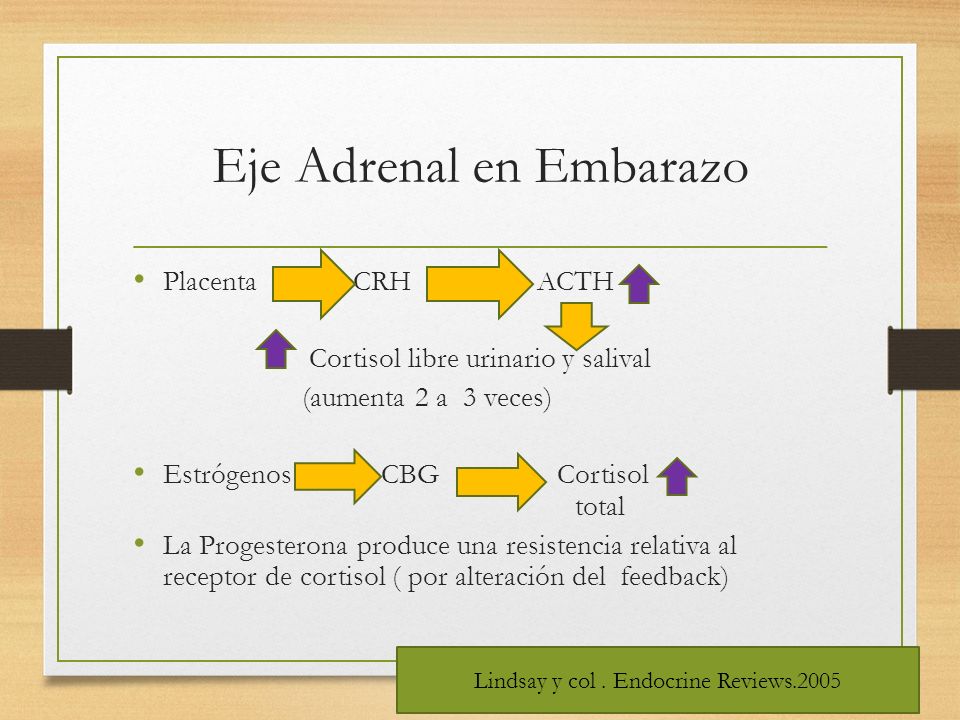 Eje Adrenal en Embarazo

• Placenta CRH ACTH

Cortisol libre urinario y salival (aumenta 2 a 3 veces)

• Estrógenos CBG Cortisol total

• La Progesterona produce una resistencia relativa al receptor de cortisol ( por alteración del feedback)

Lindsay y col . Endocrine Reviews.2005